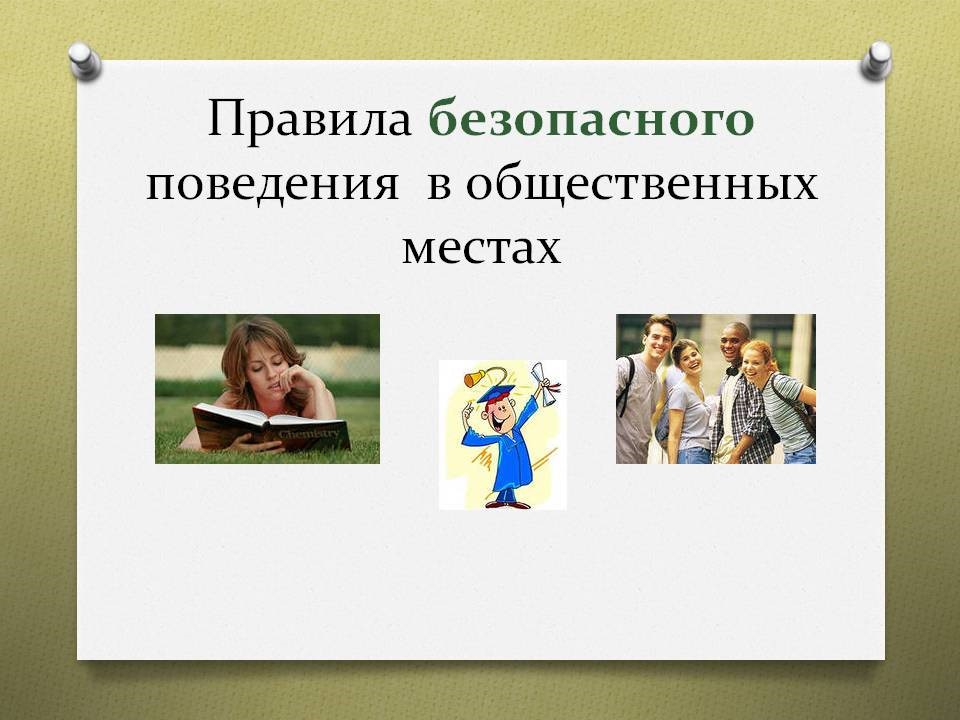 Правила безопасного поведения в общественных местах

Chemistry